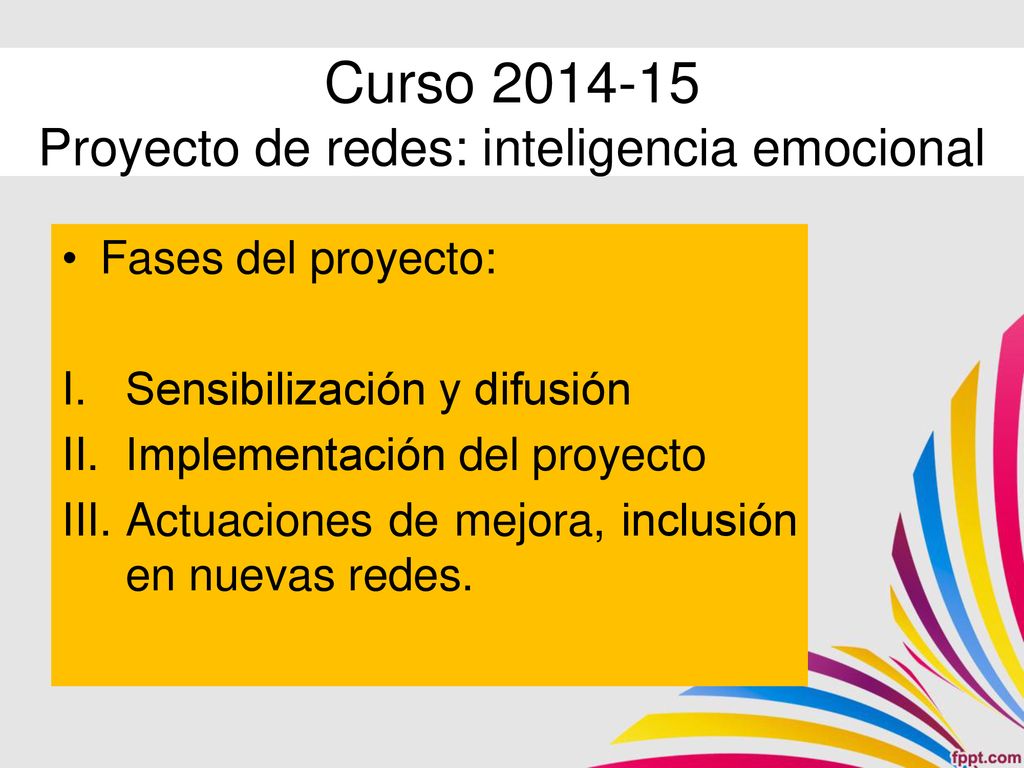 Curso 2014-15
Proyecto de redes: inteligencia emocional

• Fases del proyecto:

I. Sensibilización y difusión
II. Implementación del proyecto
III. Actuaciones de mejora, inclusión en nuevas redes.

fppt.com